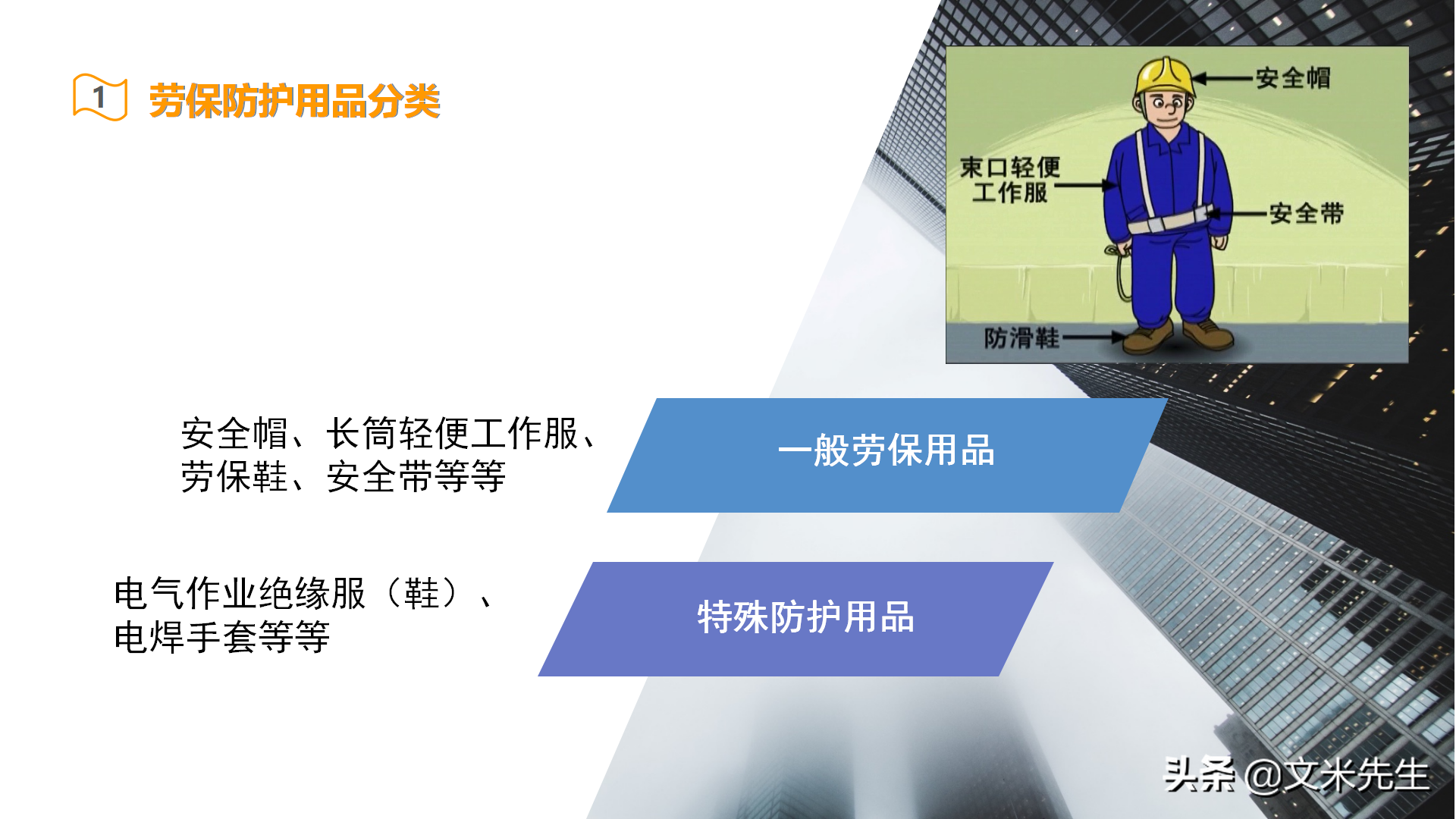 1 劳保防护用品分类

安全帽

束口轻便工作服

安全带

防滑鞋

安全帽、长筒轻便工作服、劳保鞋、安全带等等

一般劳保用品

电气作业绝缘服（鞋）、电焊手套等等

特殊防护用品

头条 @文米先生